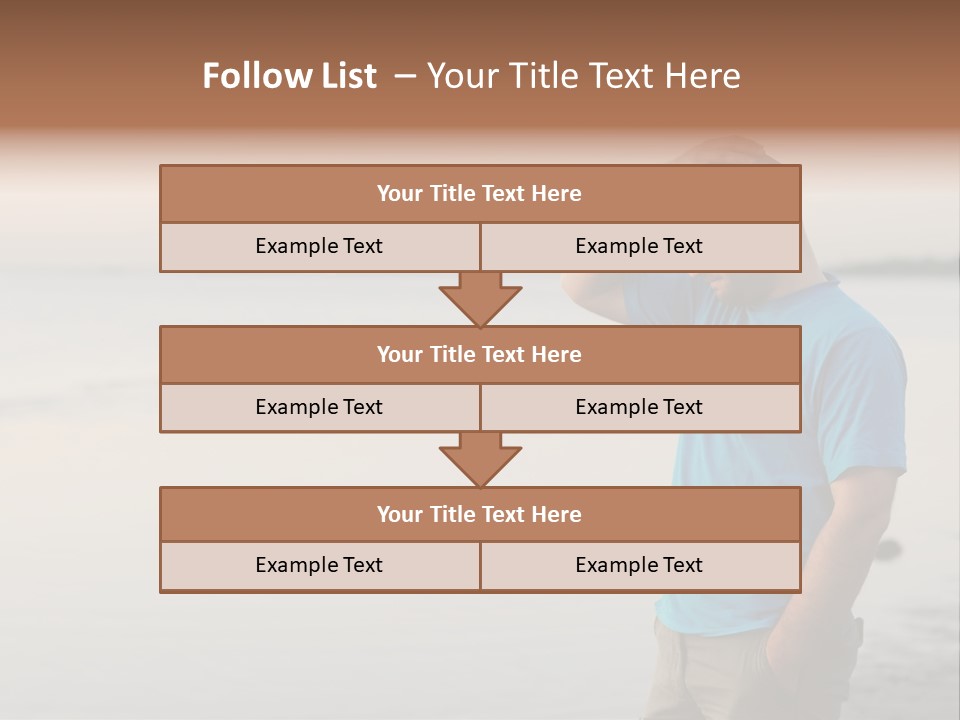 Follow List – Your Title Text Here

Your Title Text Here

Example Text Example Text

Your Title Text Here

Example Text Example Text

Your Title Text Here

Example Text Example Text